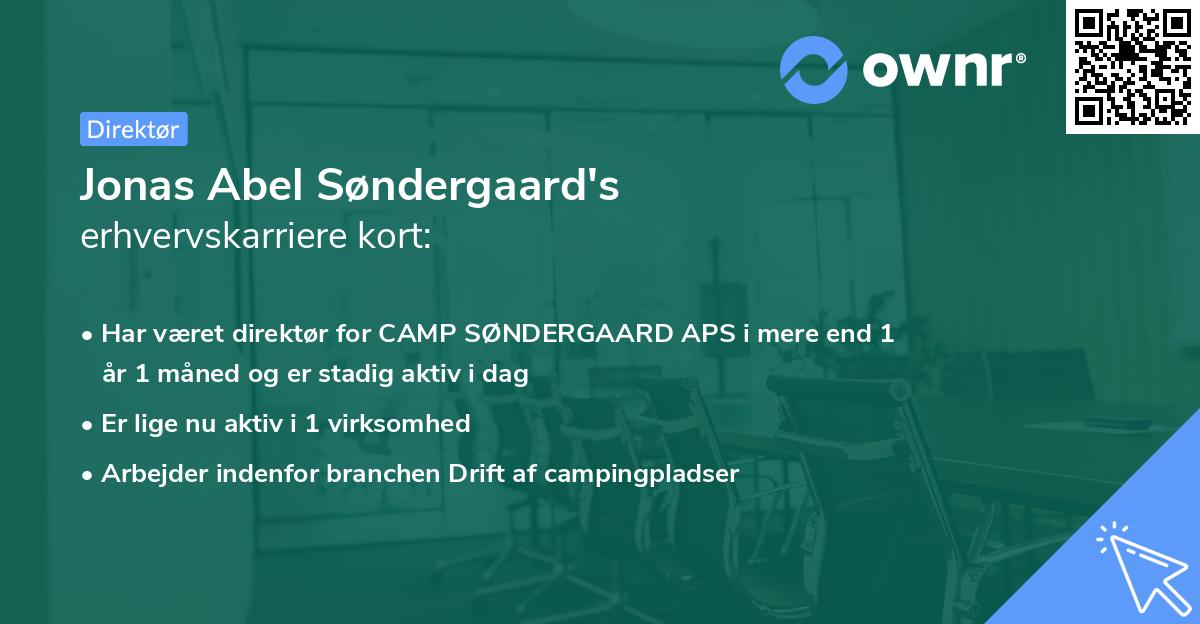 ownr®

Direktør

Jonas Abel Søndergaard's erhvervskarriere kort:

• Har været direktør for CAMP SØNDERGAARD APS i mere end 1 år 1 måned og er stadig aktiv i dag

• Er lige nu aktiv i 1 virksomhed

• Arbejder indenfor branchen Drift af campingpladser